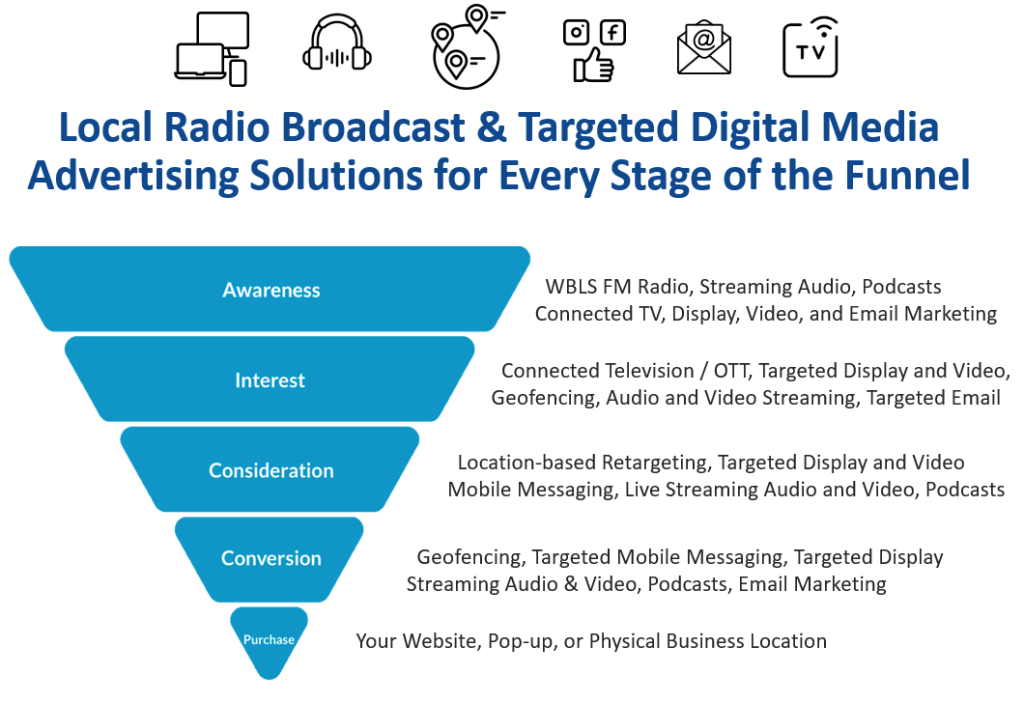 TV

Local Radio Broadcast & Targeted Digital Media Advertising Solutions for Every Stage of the Funnel

Awareness

WBLS FM Radio, Streaming Audio, Podcasts
Connected TV, Display, Video, and Email Marketing

Interest

Connected Television / OTT, Targeted Display and Video,
Geofencing, Audio and Video Streaming, Targeted Email

Consideration

Location-based Retargeting, Targeted Display and Video
Mobile Messaging, Live Streaming Audio and Video, Podcasts

Conversion

Geofencing, Targeted Mobile Messaging, Targeted Display
Streaming Audio & Video, Podcasts, Email Marketing

Purchase

Your Website, Pop-up, or Physical Business Location